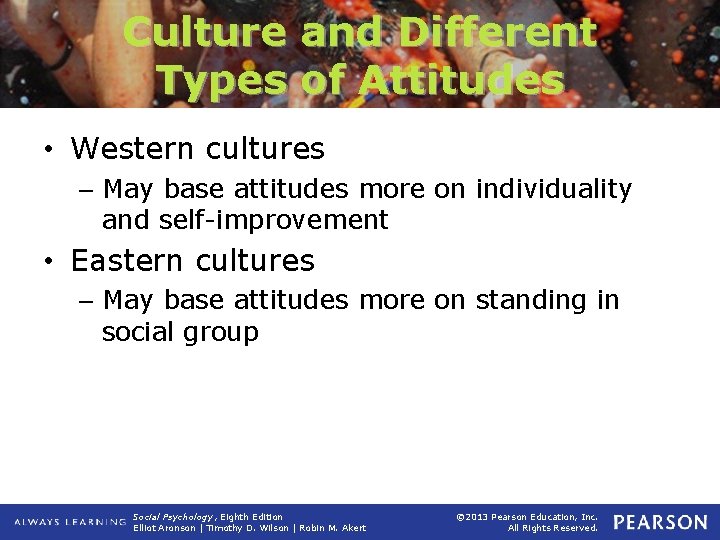 Culture and Different Types of Attitudes

• Western cultures
– May base attitudes more on individuality and self-improvement
• Eastern cultures
– May base attitudes more on standing in social group

ALWAYS LEARNING Social Psychology, Eighth Edition
Elliot Aronson | Timothy D. Wilson | Robin M. Akert

©2013 Pearson Education, Inc.
All Rights Reserved.

PEARSON